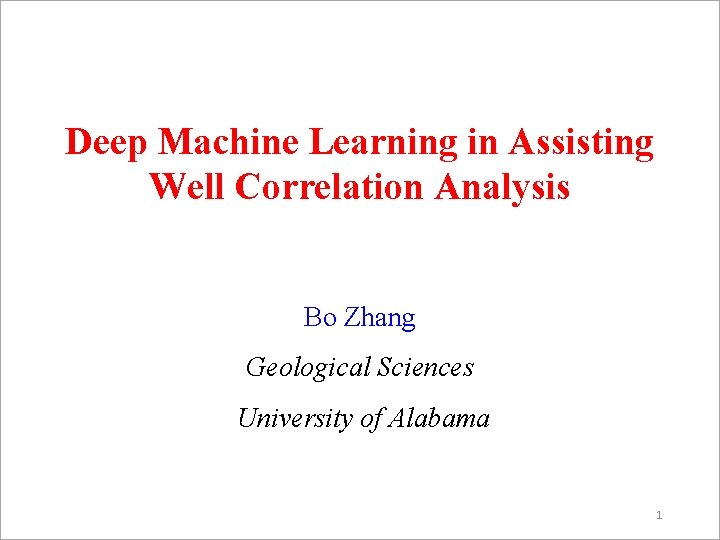 Deep Machine Learning in Assisting Well Correlation Analysis

Bo Zhang

Geological Sciences

University of Alabama

1